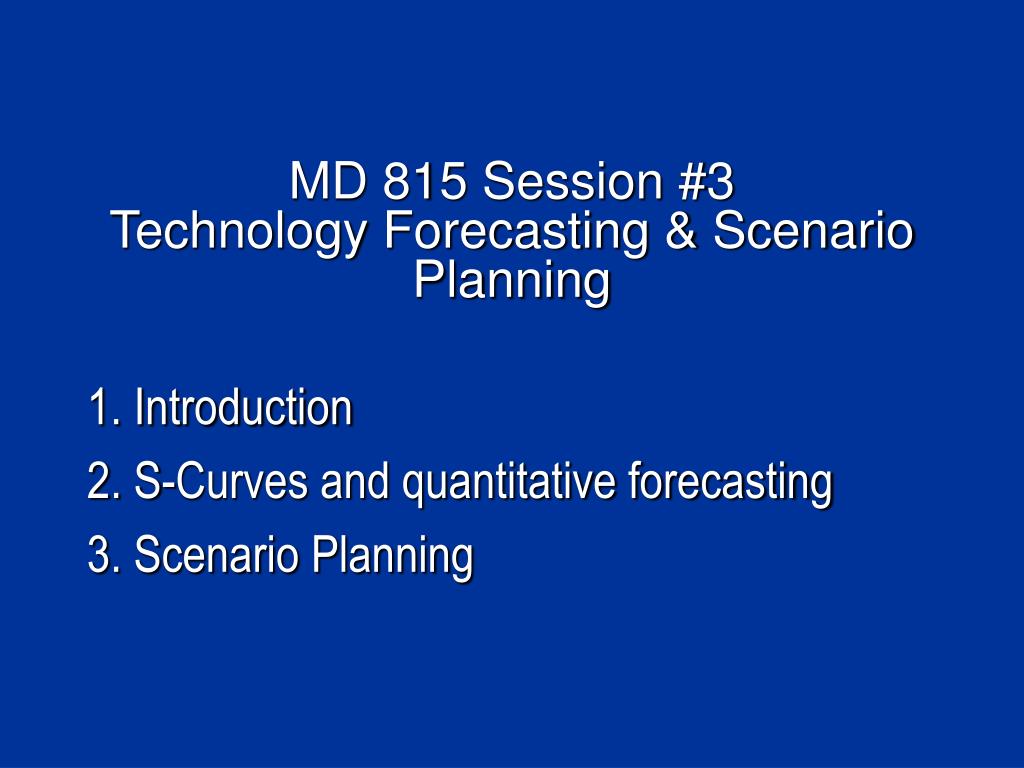 MD 815 Session #3
Technology Forecasting & Scenario Planning

1. Introduction
2. S-Curves and quantitative forecasting
3. Scenario Planning